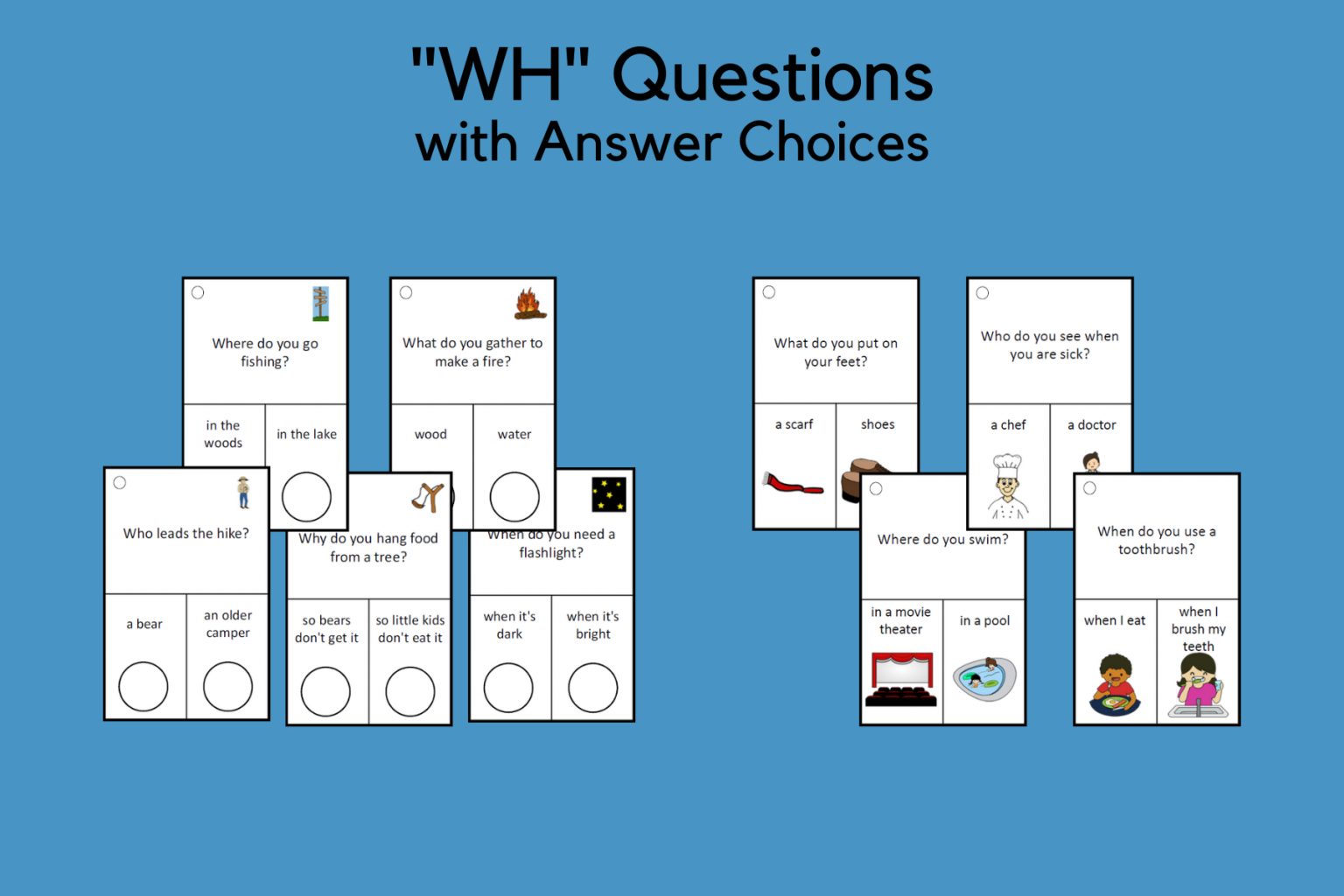 "WH" Questions
with Answer Choices

Where do you go fishing?

in the woods

in the lake

What do you gather to make a fire?

wood

water

Who leads the hike?

a bear

an older camper

Why do you hang food from a tree?

so bears don't get it

so little kids don't eat it

When do you need a flashlight?

when it's dark

when it's bright

What do you put on your feet?

a scarf

shoes

Who do you see when you are sick?

a chef

a doctor

Where do you swim?

in a movie theater

in a pool

When do you use a toothbrush?

when I eat

when I brush my teeth